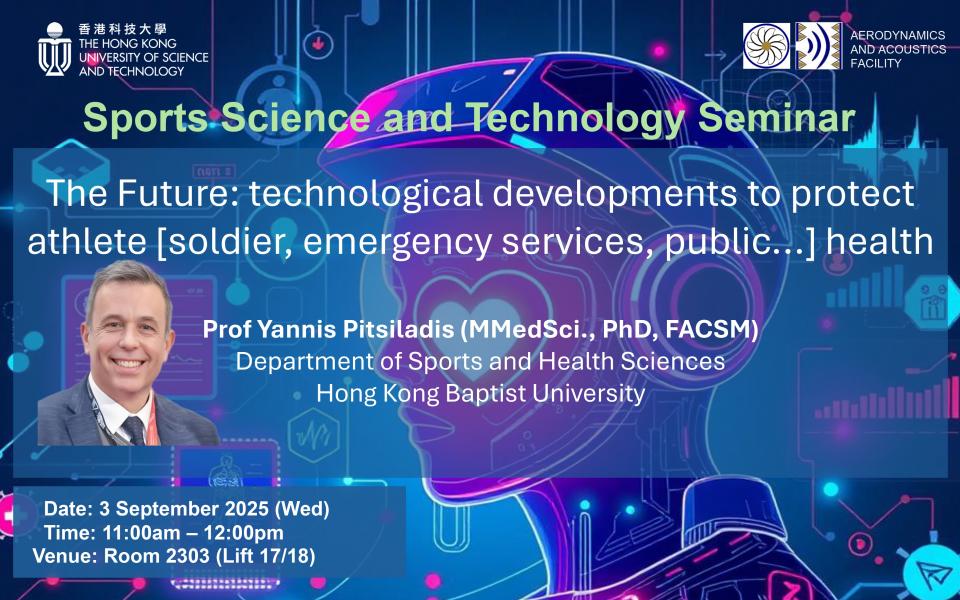 香港科技大學
THE HONG KONG UNIVERSITY OF SCIENCE AND TECHNOLOGY

AERODYNAMICS AND ACOUSTICS FACILITY

Sports Science and Technology Seminar

The Future: technological developments to protect athlete [soldier, emergency services, public...] health

Prof Yannis Pitsiladis (MMedSci., PhD, FACSM)
Department of Sports and Health Sciences
Hong Kong Baptist University

Date: 3 September 2025 (Wed)
Time: 11:00am – 12:00pm
Venue: Room 2303 (Lift 17/18)